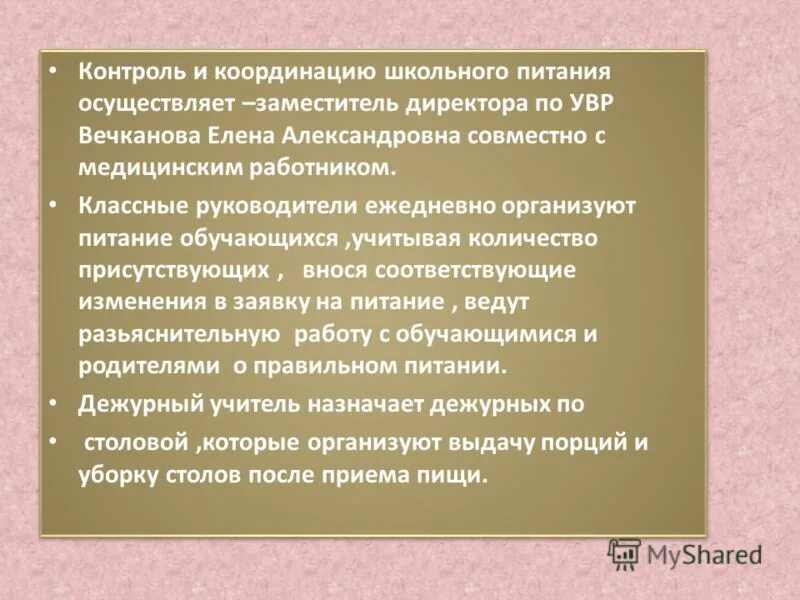 • Контроль и координацию школьного питания осуществляет –заместитель директора по УВР Вечканова Елена Александровна совместно с медицинским работником.

• Классные руководители ежедневно организуют питание обучающихся ,учитывая количество присутствующих , внося соответствующие изменения в заявку на питание , ведут разьяснительную работу с обучающимися и родителями о правильном питании.

• Дежурный учитель назначает дежурных по

• столовой ,которые организуют выдачу порций и уборку столов после приема пищи.

MyShared